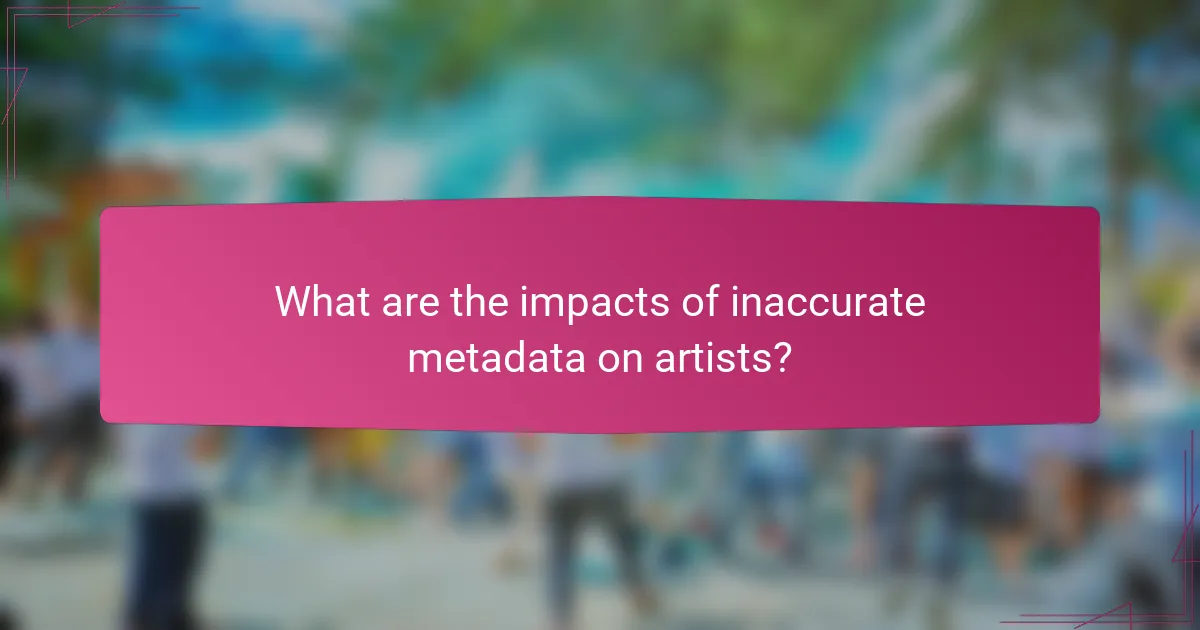 What are the impacts of inaccurate metadata on artists?